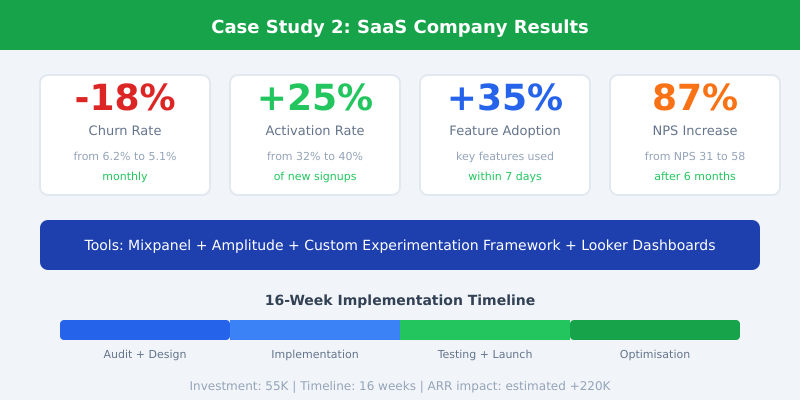 Case Study 2: SaaS Company Results

-18%
Churn Rate
from 6.2% to 5.1%
monthly

+25%
Activation Rate
from 32% to 40%
of new signups

+35%
Feature Adoption
key features used
within 7 days

87%
NPS Increase
from NPS 31 to 58
after 6 months

Tools: Mixpanel + Amplitude + Custom Experimentation Framework + Looker Dashboards

16-Week Implementation Timeline

Audit + Design
Implementation
Testing + Launch
Optimisation

Investment: 55K | Timeline: 16 weeks | ARR impact: estimated +220K